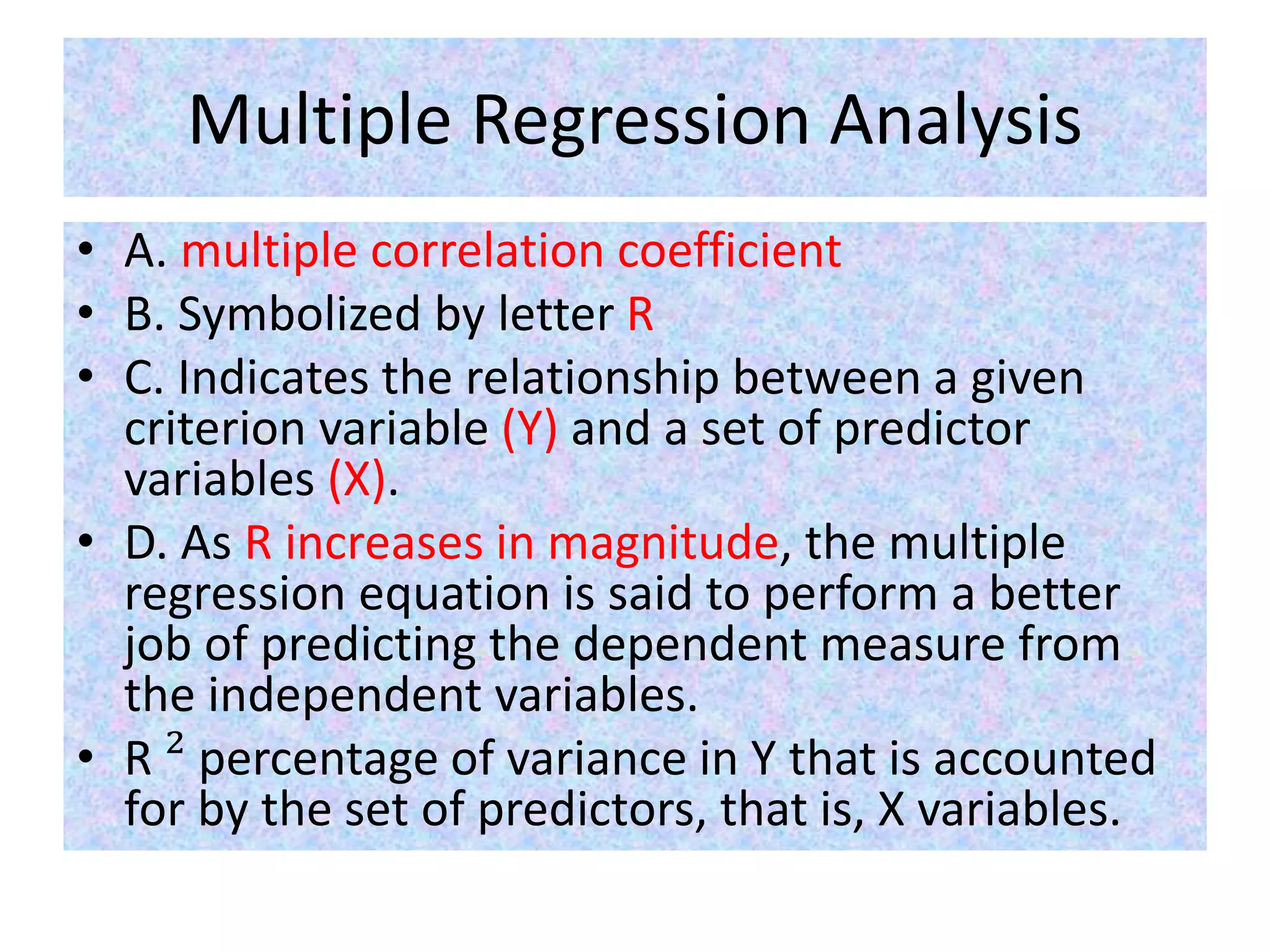 Multiple Regression Analysis

• A. multiple correlation coefficient
• B. Symbolized by letter R
• C. Indicates the relationship between a given criterion variable (Y) and a set of predictor variables (X).
• D. As R increases in magnitude, the multiple regression equation is said to perform a better job of predicting the dependent measure from the independent variables.
• $R^2$ percentage of variance in Y that is accounted for by the set of predictors, that is, X variables.